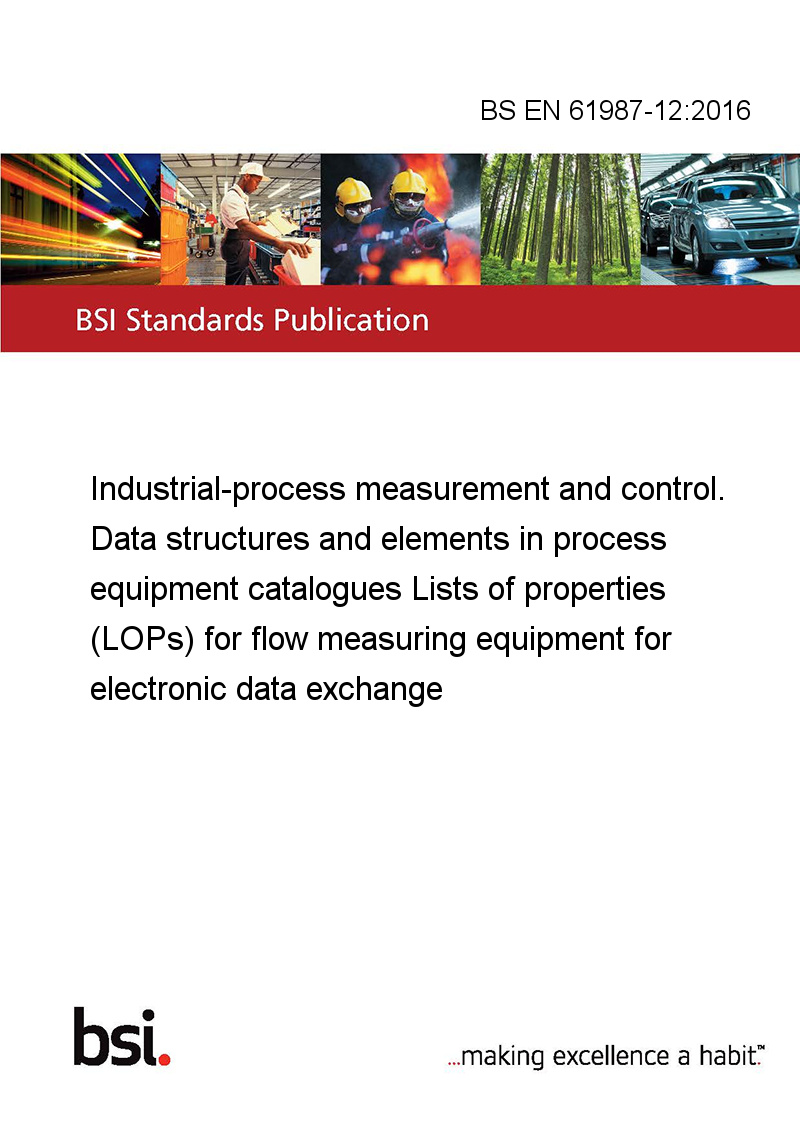 BS EN 61987-12:2016

BSI Standards Publication

Industrial-process measurement and control. Data structures and elements in process equipment catalogues Lists of properties (LOPs) for flow measuring equipment for electronic data exchange

bsi.

...making excellence a habit.™